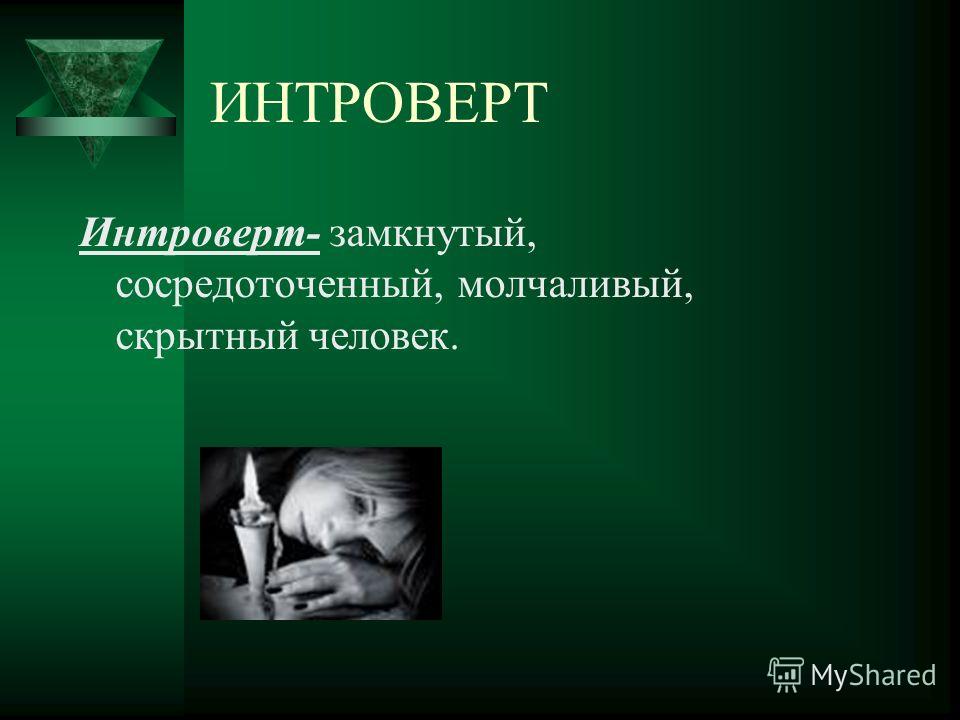 ИНТРОВЕРТ

Интроверт- замкнутый, сосредоточенный, молчаливый, скрытный человек.

MyShared